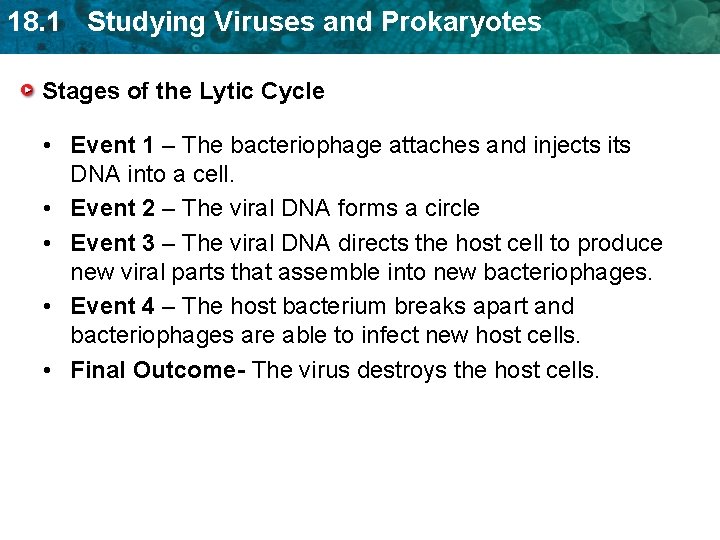 18.1 Studying Viruses and Prokaryotes

Stages of the Lytic Cycle

• Event 1 – The bacteriophage attaches and injects its DNA into a cell.
• Event 2 – The viral DNA forms a circle
• Event 3 – The viral DNA directs the host cell to produce new viral parts that assemble into new bacteriophages.
• Event 4 – The host bacterium breaks apart and bacteriophages are able to infect new host cells.
• Final Outcome- The virus destroys the host cells.